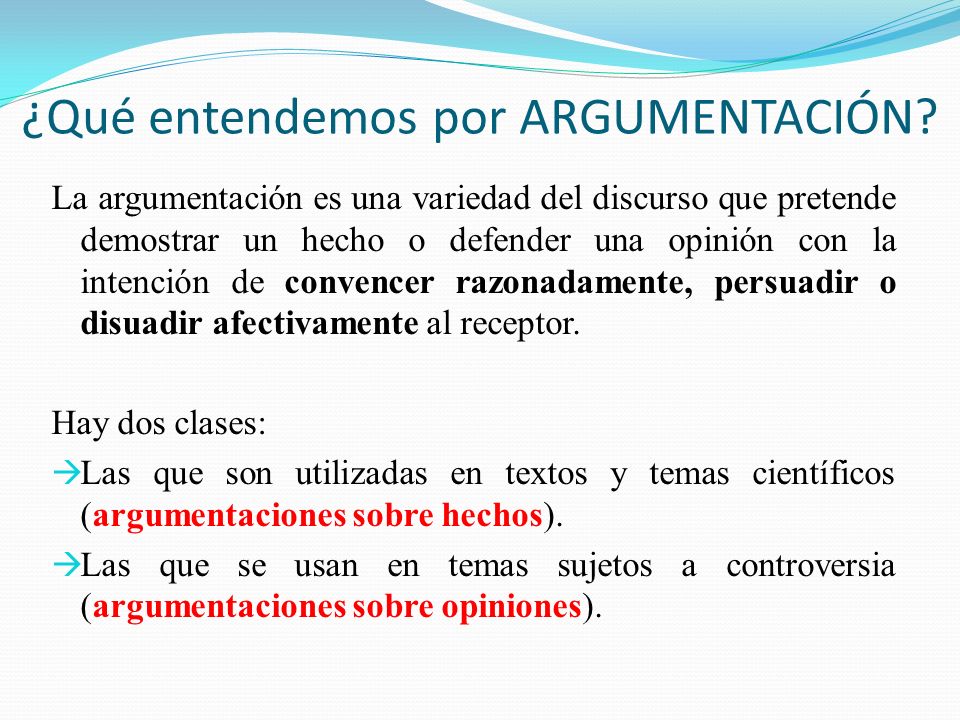 ¿Qué entendemos por ARGUMENTACIÓN?

La argumentación es una variedad del discurso que pretende demostrar un hecho o defender una opinión con la intención de convencer razonadamente, persuadir o disuadir afectivamente al receptor.

Hay dos clases:

→Las que son utilizadas en textos y temas científicos (argumentaciones sobre hechos).

→Las que se usan en temas sujetos a controversia (argumentaciones sobre opiniones).